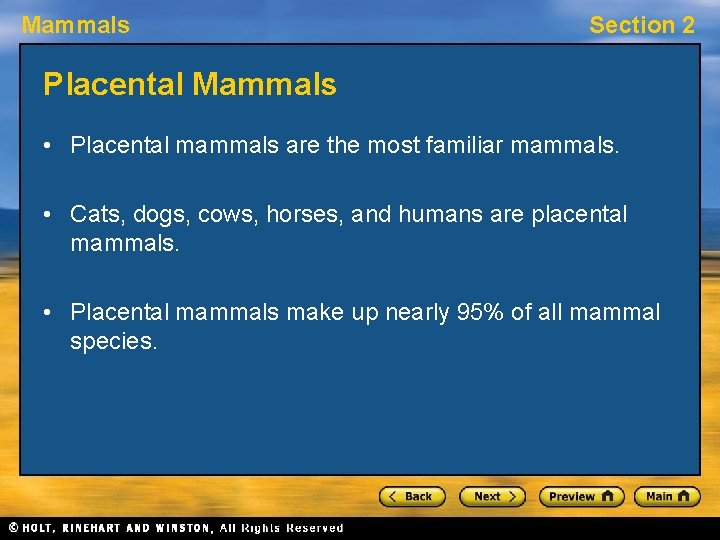 Mammals

Section 2

Placental Mammals

• Placental mammals are the most familiar mammals.

• Cats, dogs, cows, horses, and humans are placental mammals.

• Placental mammals make up nearly 95% of all mammal species.

< Back

Next >

Preview

Main

© HOLT, RINEHART AND WINSTON, All Rights Reserved